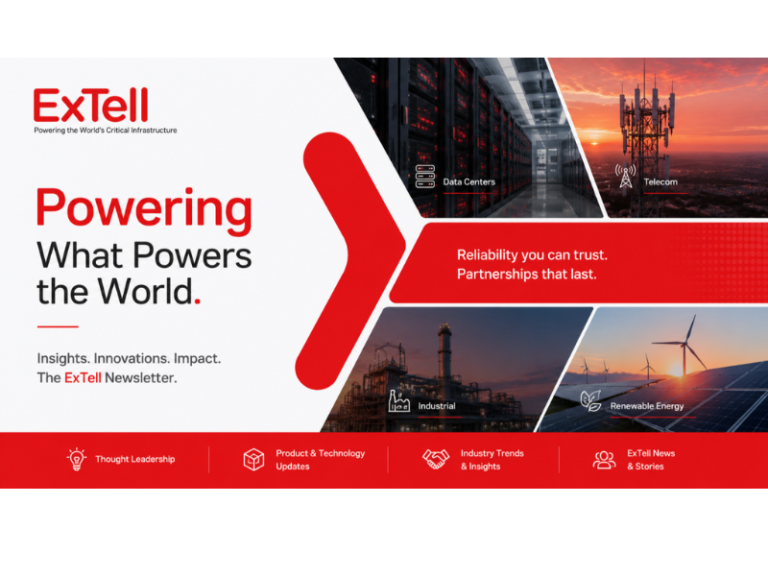 ExTell
Powering the World's Critical Infrastructure

Powering
What Powers the World.

Insights. Innovations. Impact.
The ExTell Newsletter.

Data Centers

Telecom

Reliability you can trust.
Partnerships that last.

Industrial

Renewable Energy

Thought Leadership

Product & Technology Updates

Industry Trends & Insights

ExTell News & Stories